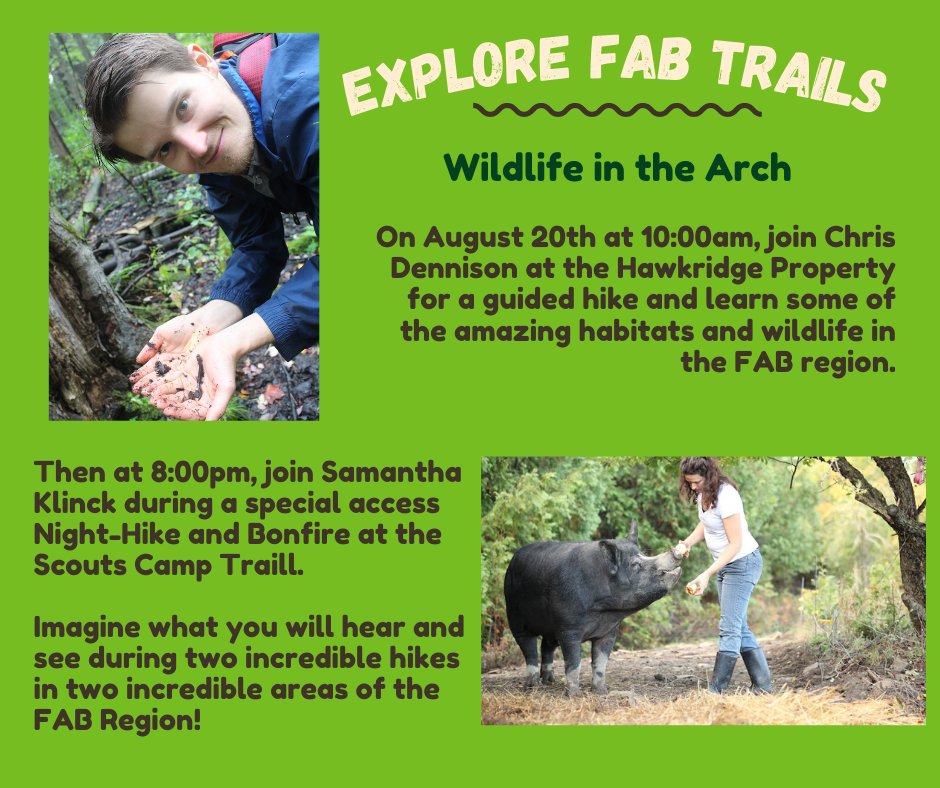 EXPLORE FAB TRAILS

Wildlife in the Arch

On August 20th at 10:00am, join Chris Dennison at the Hawkridge Property for a guided hike and learn some of the amazing habitats and wildlife in the FAB region.

Then at 8:00pm, join Samantha Klinck during a special access Night-Hike and Bonfire at the Scouts Camp Traill.

Imagine what you will hear and see during two incredible hikes in two incredible areas of the FAB Region!